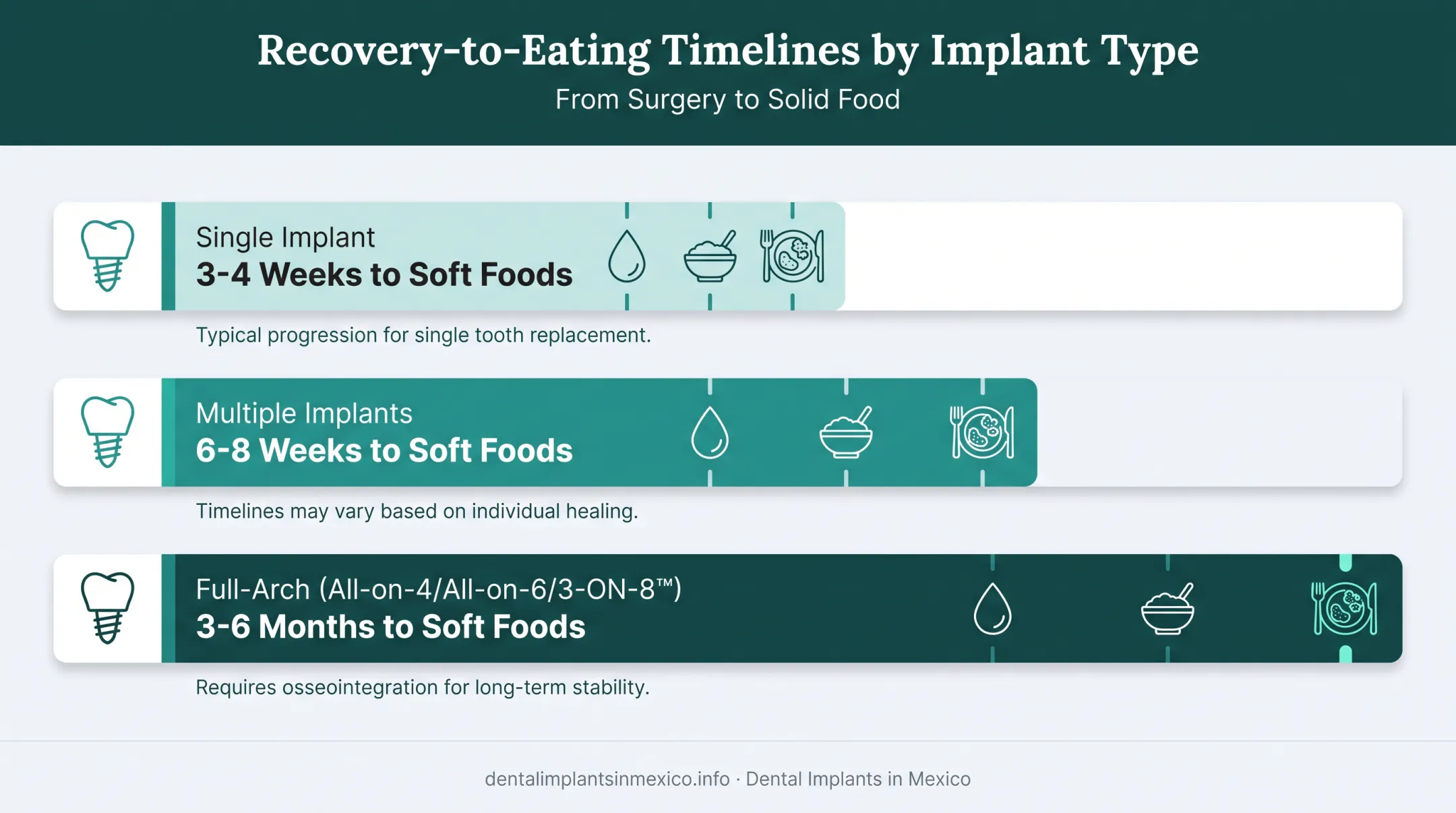 Recovery-to-Eating Timelines by Implant Type

From Surgery to Solid Food

Single Implant
3-4 Weeks to Soft Foods

Typical progression for single tooth replacement.

Multiple Implants
6-8 Weeks to Soft Foods

Timelines may vary based on individual healing.

Full-Arch (All-on-4/All-on-6/3-ON-8™)
3-6 Months to Soft Foods

Requires osseointegration for long-term stability.

dentalimplantsinmexico.info · Dental Implants in Mexico